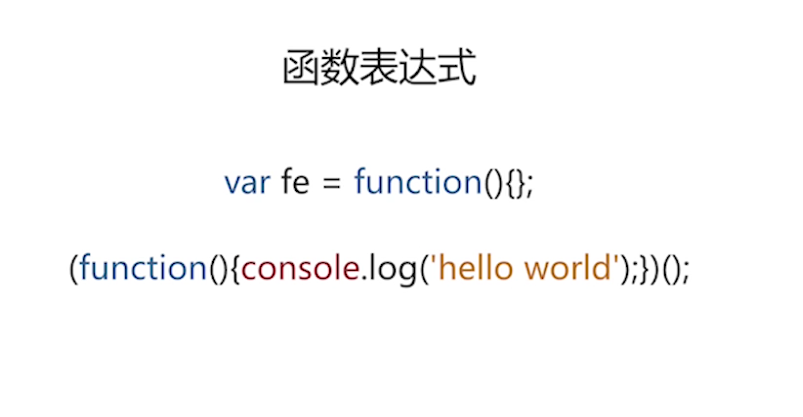 函数表达式

var fe = function(){};

(function(){console.log('hello world');})();